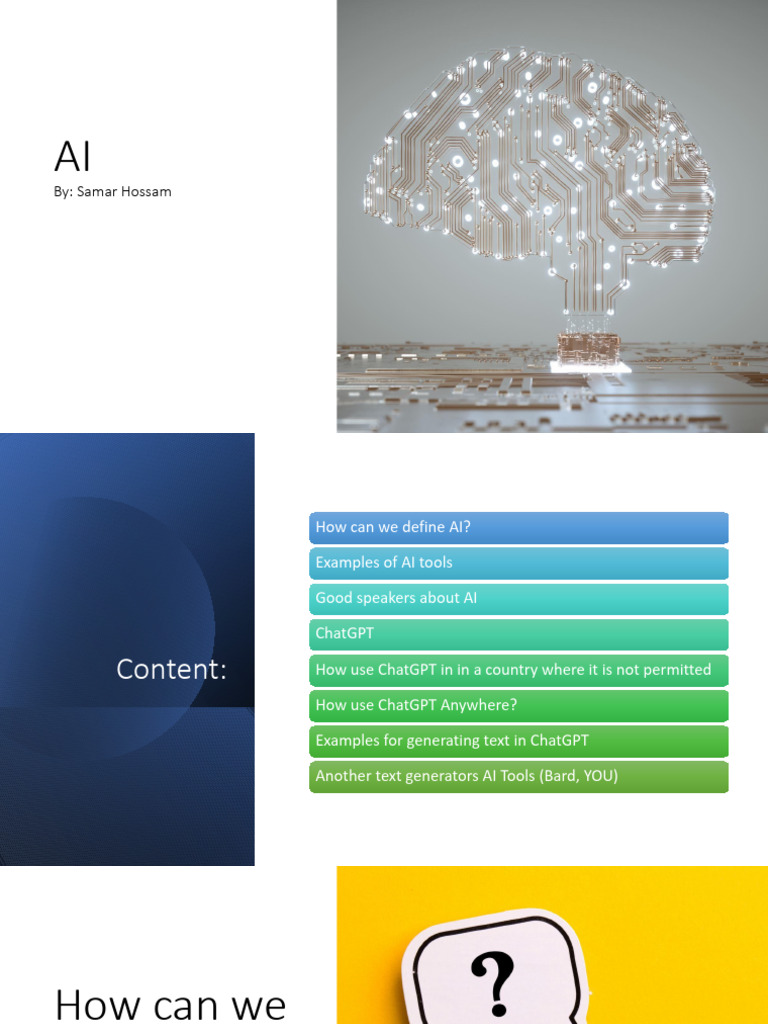 AI
By: Samar Hossam

Content:

How can we define AI?
Examples of AI tools
Good speakers about AI
ChatGPT
How use ChatGPT in in a country where it is not permitted
How use ChatGPT Anywhere?
Examples for generating text in ChatGPT
Another text generators AI Tools (Bard, YOU)

How can we

?